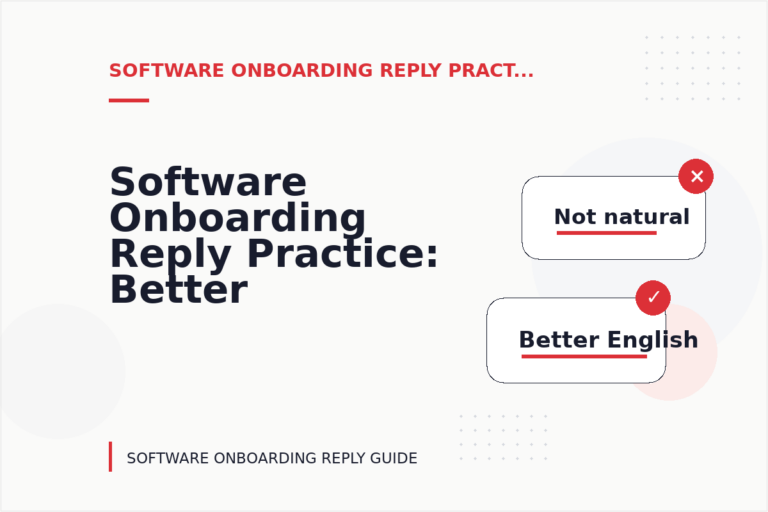 SOFTWARE ONBOARDING REPLY PRACT...

Software Onboarding Reply Practice: Better

✕

Not natural

✓

Better English

SOFTWARE ONBOARDING REPLY GUIDE